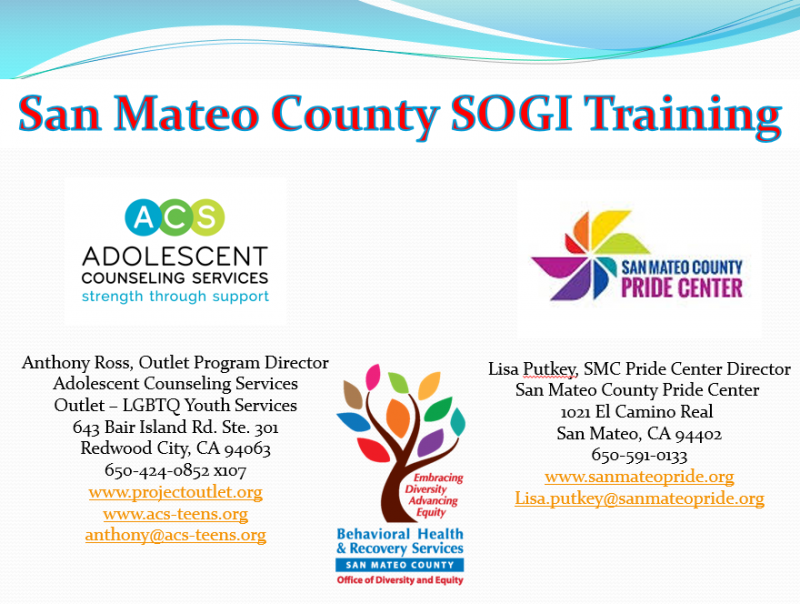 San Mateo County SOGI Training

ACS
ADOLESCENT
COUNSELING SERVICES
strength through support

SAN MATEO COUNTY
PRIDE CENTER

Anthony Ross, Outlet Program Director
Adolescent Counseling Services
Outlet – LGBTQ Youth Services
643 Bair Island Rd. Ste. 301
Redwood City, CA 94063
650-424-0852 x107
www.projectoutlet.org
www.acs-teens.org
anthony@acs-teens.org

Embracing Diversity Advancing Equity
Behavioral Health & Recovery Services
SAN MATEO COUNTY
Office of Diversity and Equity

Lisa Putkey, SMC Pride Center Director
San Mateo County Pride Center
1021 El Camino Real
San Mateo, CA 94402
650-591-0133
www.sanmateopride.org
Lisa.putkey@sanmateopride.org